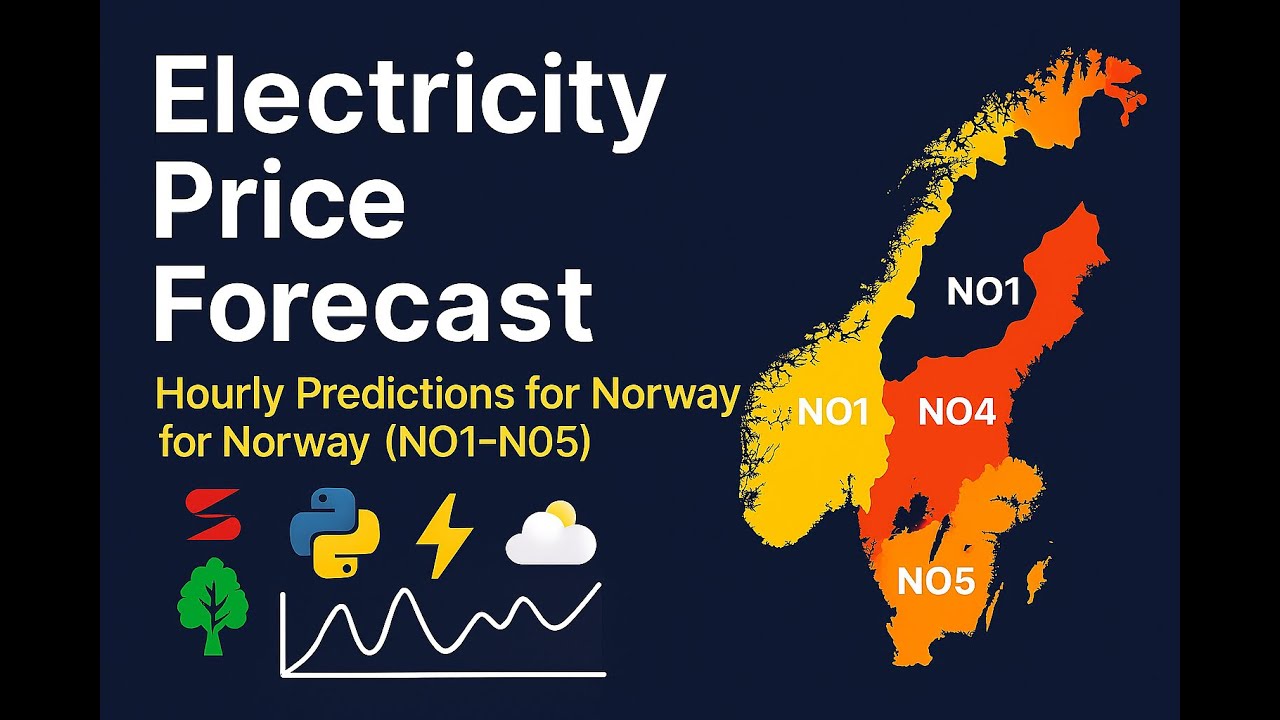 Electricity Price Forecast

Hourly Predictions for Norway for Norway (NO1-N05)

NO1
NO1
NO4
NO5